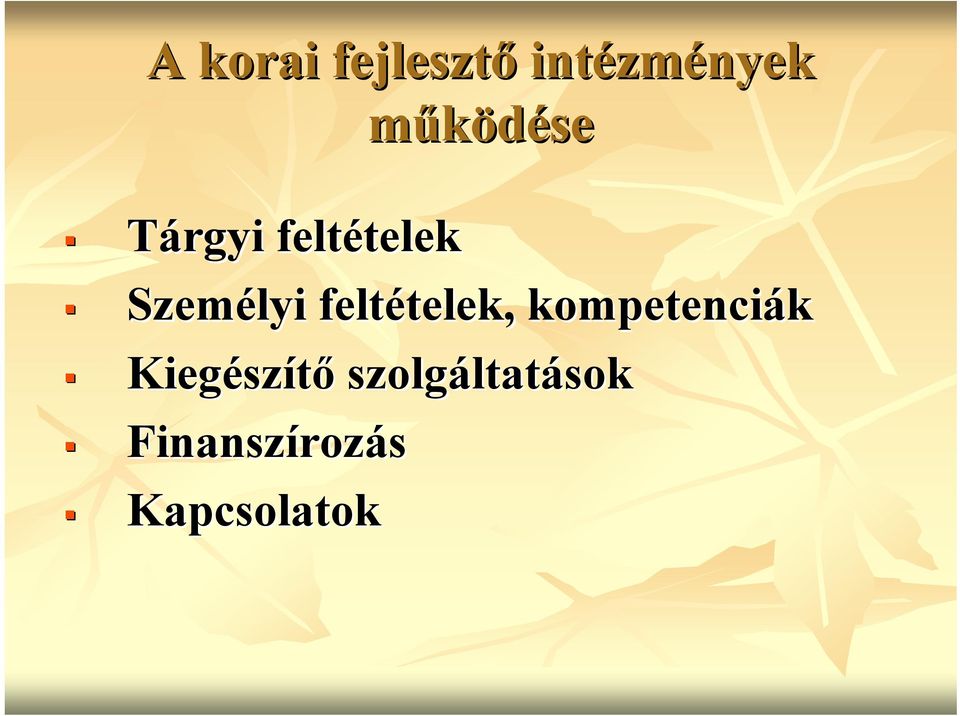 A korai fejlesztő intézmények működése

- Tárgyi feltételek
- Személyi feltételek, kompetenciák
- Kiegészítő szolgáltatások
- Finanszírozás
- Kapcsolatok